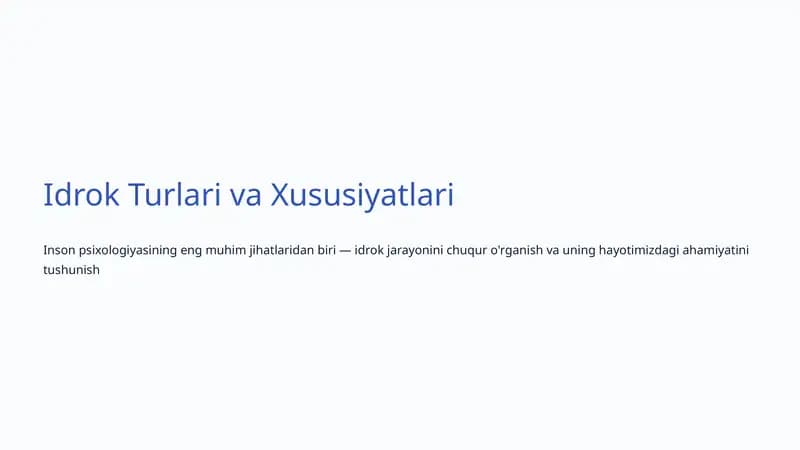 Idrok Turlari va Xususiyatlari

Inson psixologiyasining eng muhim jihatlaridan biri — idrok jarayonini chuqur o'rganish va uning hayotimizdagi ahamiyatini tushunish